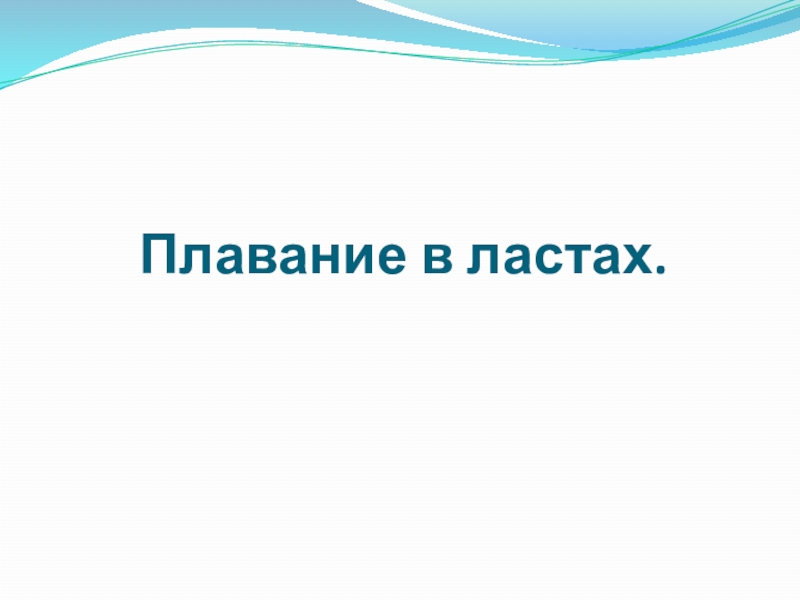 Плавание в ластах.